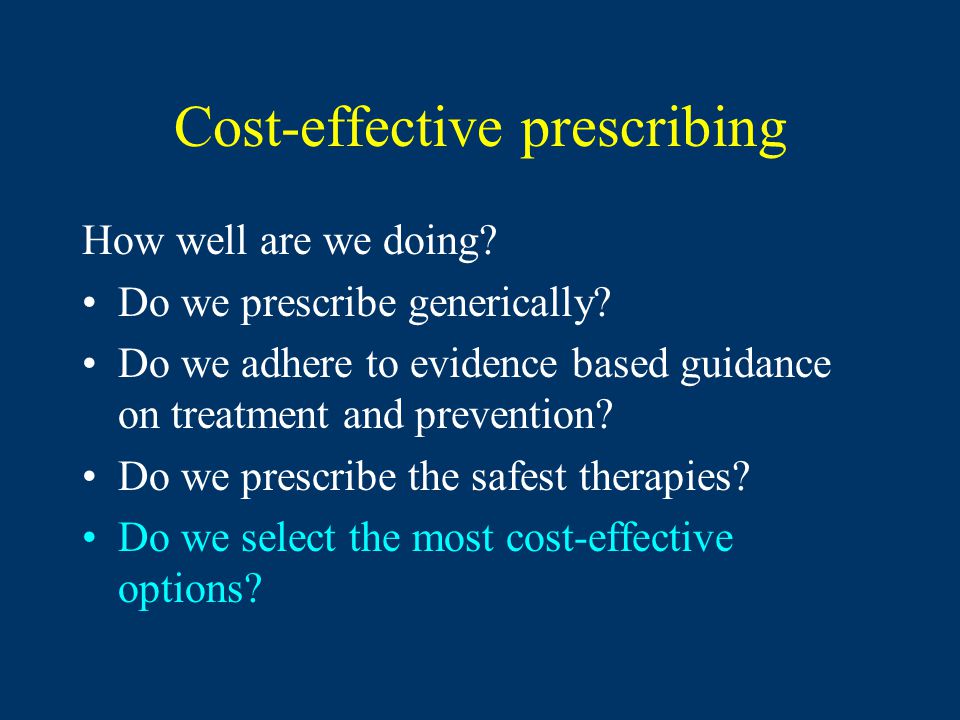 Cost-effective prescribing

How well are we doing?

• Do we prescribe generically?
• Do we adhere to evidence based guidance on treatment and prevention?
• Do we prescribe the safest therapies?
• Do we select the most cost-effective options?